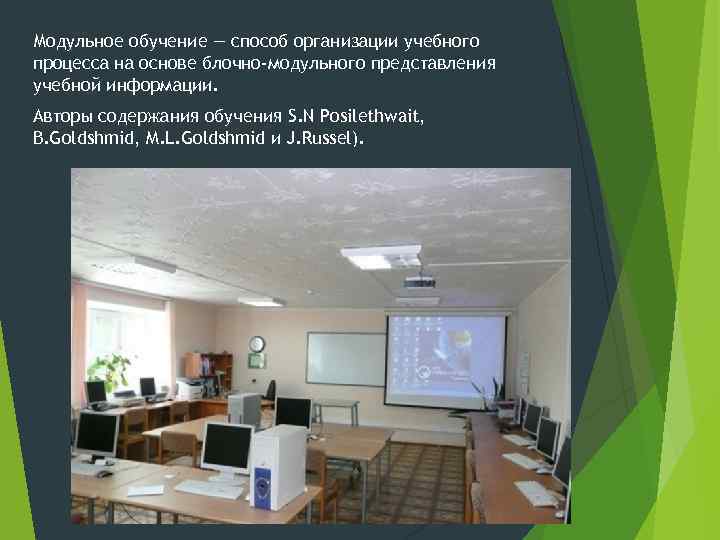 Модульное обучение — способ организации учебного процесса на основе блочно-модульного представления учебной информации.

Авторы содержания обучения S.N Posilethwait, B.Goldshmid, M.L.Goldshmid и J.Russel).